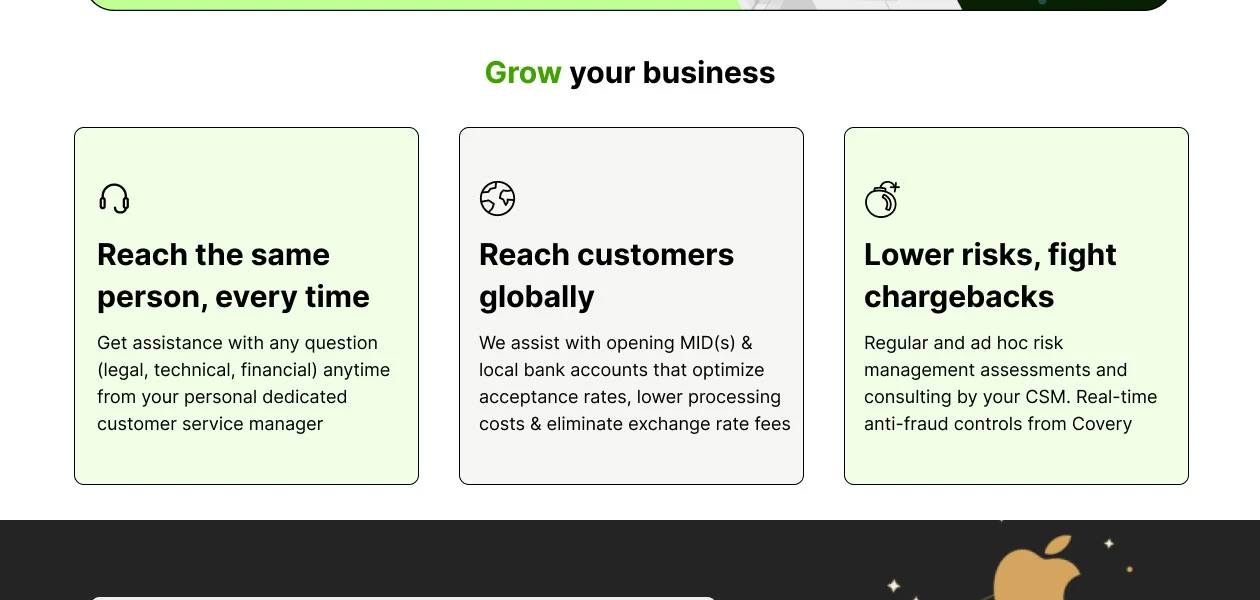 Grow your business

Reach the same person, every time

Get assistance with any question (legal, technical, financial) anytime from your personal dedicated customer service manager

Reach customers globally

We assist with opening MID(s) & local bank accounts that optimize acceptance rates, lower processing costs & eliminate exchange rate fees

Lower risks, fight chargebacks

Regular and ad hoc risk management assessments and consulting by your CSM. Real-time anti-fraud controls from Covery